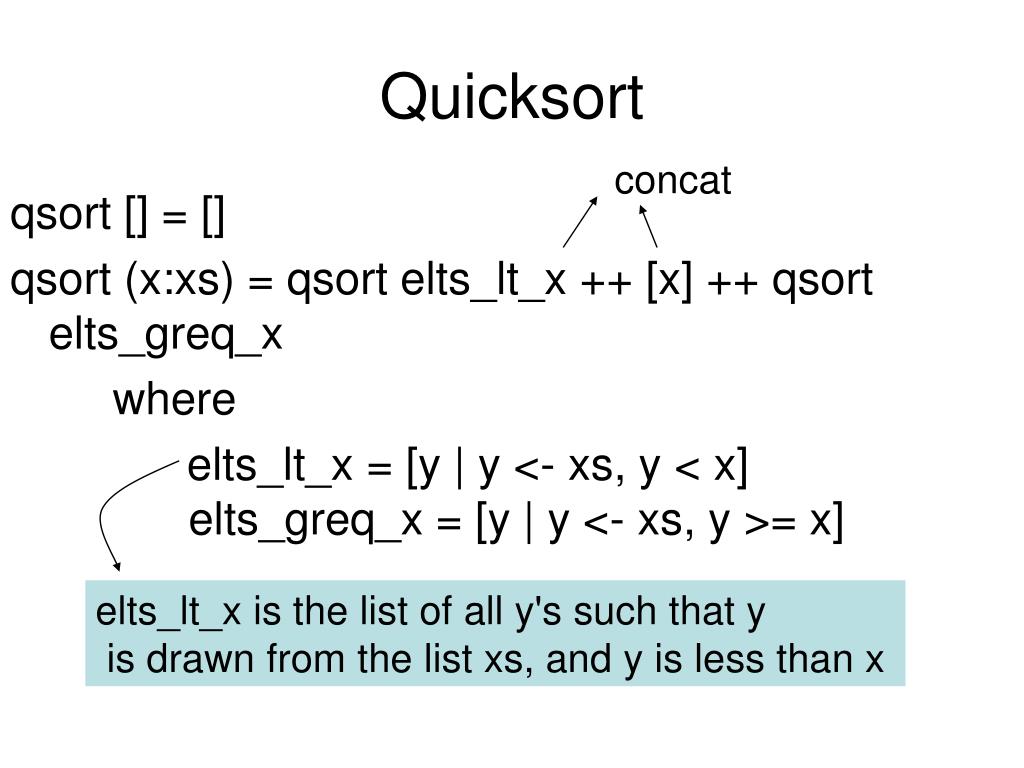 Quicksort

concat

qsort [] = []

qsort (x:xs) = qsort elts_lt_x ++ [x] ++ qsort elts_greq_x

where

elts_lt_x = [y | y <- xs, y < x]
elts_greq_x = [y | y <- xs, y >= x]

elts_lt_x is the list of all y's such that y is drawn from the list xs, and y is less than x